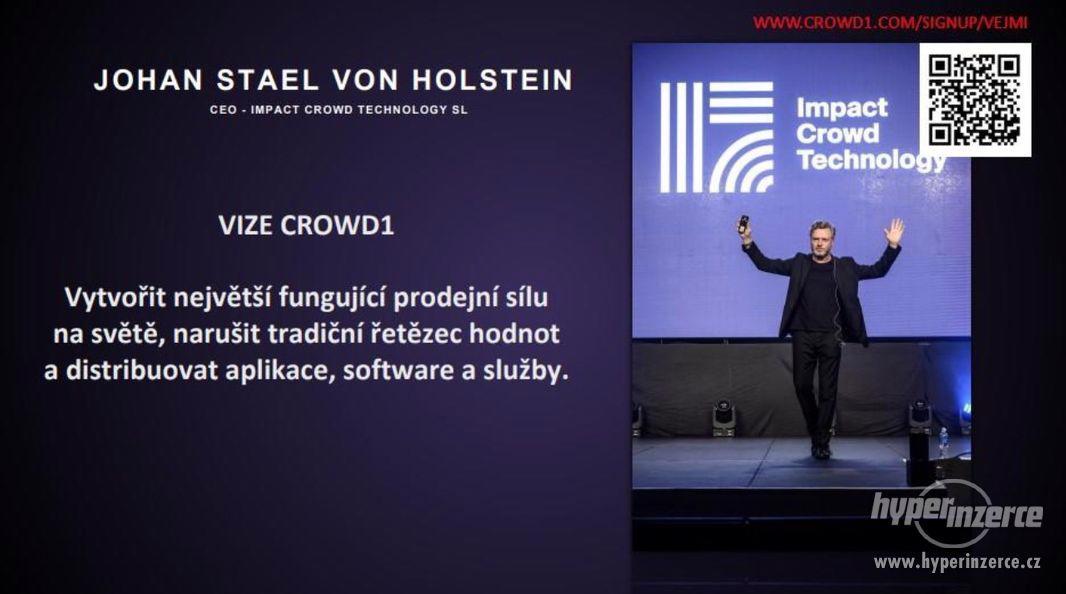 WWW.CROWD1.COM/SIGNUP/VEJMI

JOHAN STAEL VON HOLSTEIN

CEO - IMPACT CROWD TECHNOLOGY SL

VIZE CROWD1

Vytvořit největší fungující prodejní sílu na světě, narušit tradiční řetězec hodnot a distribuovat aplikace, software a služby.

Impact Crowd Technology

hyperinzerce

www.hyperinzerce.cz